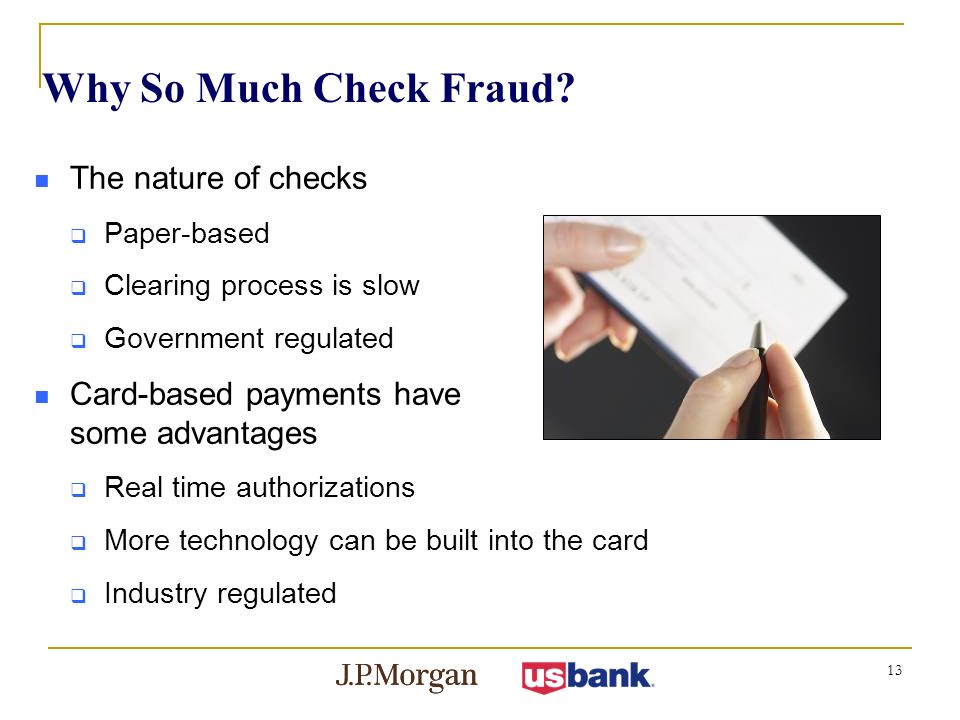 Why So Much Check Fraud?

- The nature of checks
  - Paper-based
  - Clearing process is slow
  - Government regulated
- Card-based payments have some advantages
  - Real time authorizations
  - More technology can be built into the card
  - Industry regulated

J.P.Morgan usbank.

13